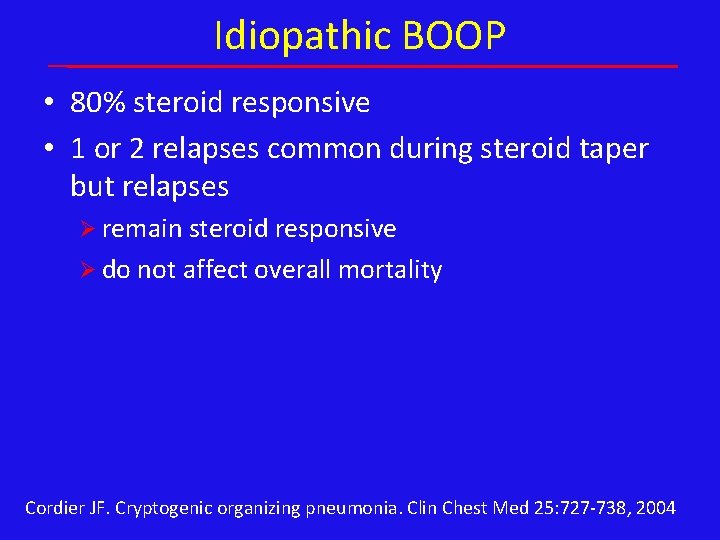 Idiopathic BOOP

• 80% steroid responsive
• 1 or 2 relapses common during steroid taper but relapses
  ➢ remain steroid responsive
  ➢ do not affect overall mortality

Cordier JF. Cryptogenic organizing pneumonia. Clin Chest Med 25:727-738, 2004